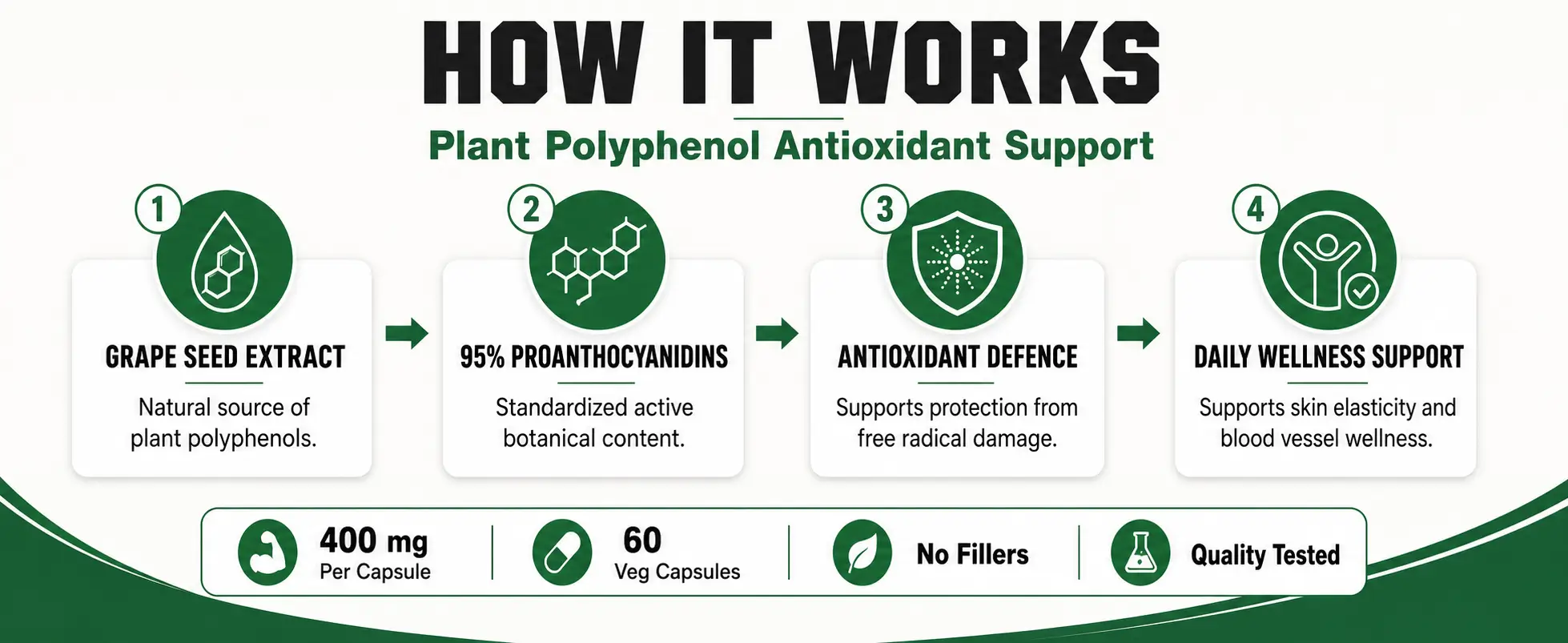 HOW IT WORKS

Plant Polyphenol Antioxidant Support

1

GRAPE SEED EXTRACT

Natural source of plant polyphenols.

2

95% PROANTHOCYANIDINS

Standardized active botanical content.

3

ANTIOXIDANT DEFENCE

Supports protection from free radical damage.

4

DAILY WELLNESS SUPPORT

Supports skin elasticity and blood vessel wellness.

400 mg
Per Capsule

60
Veg Capsules

No Fillers

Quality Tested